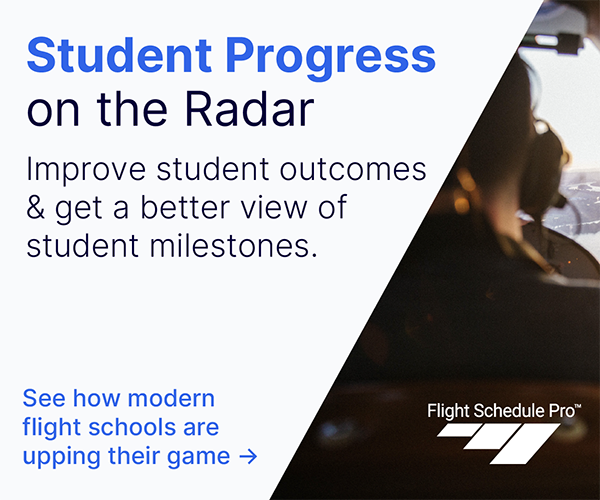 Student Progress on the Radar

Improve student outcomes & get a better view of student milestones.

See how modern flight schools are upping their game →

Flight Schedule Pro™